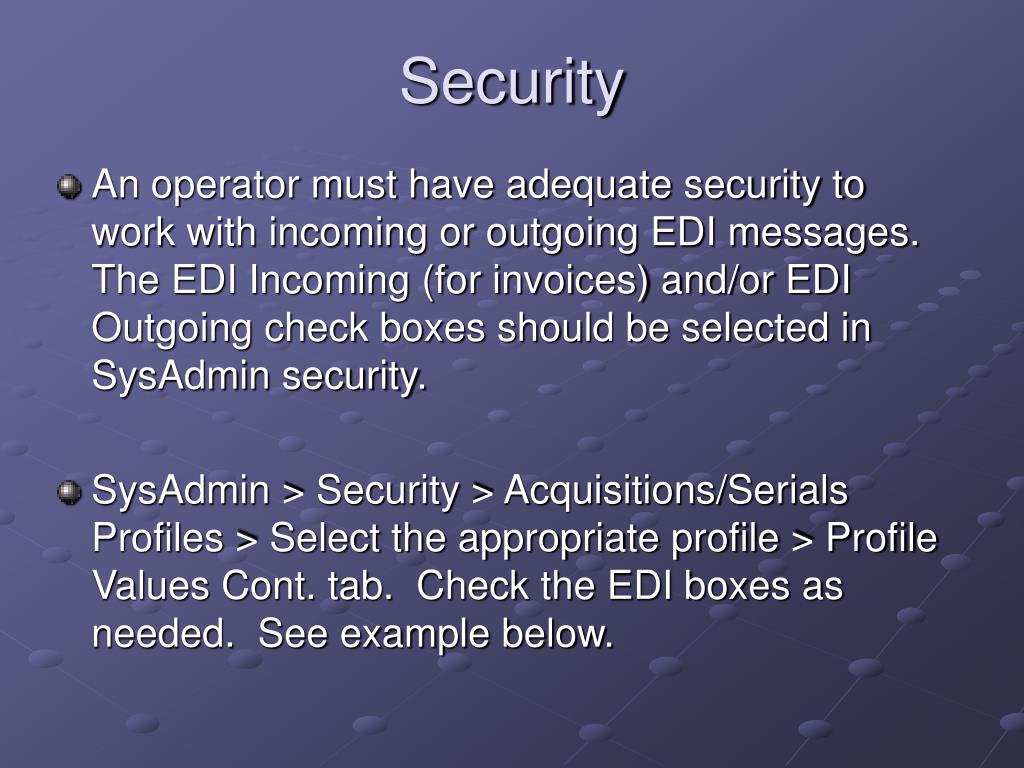 Security

An operator must have adequate security to work with incoming or outgoing EDI messages. The EDI Incoming (for invoices) and/or EDI Outgoing check boxes should be selected in SysAdmin security.

SysAdmin > Security > Acquisitions/Serials Profiles > Select the appropriate profile > Profile Values Cont. tab. Check the EDI boxes as needed. See example below.